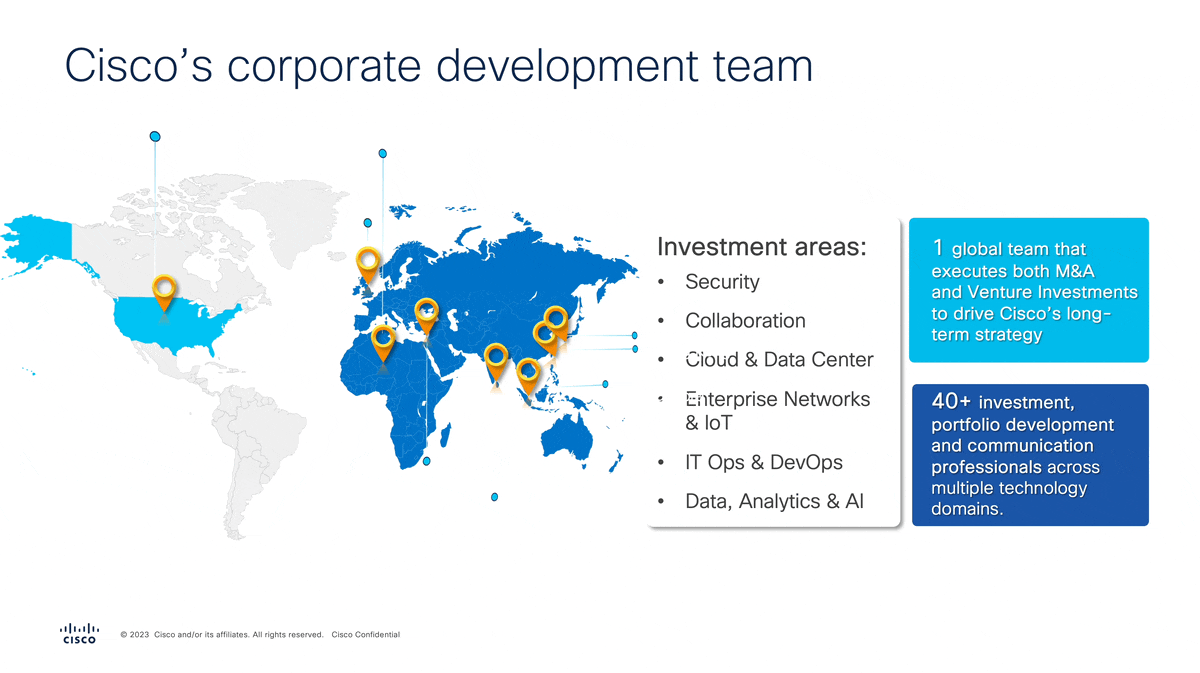 Cisco's corporate development team

Investment areas:

• Security
• Collaboration
• Cloud & Data Center
• Enterprise Networks & IoT
• IT Ops & DevOps
• Data, Analytics & AI

1 global team that executes both M&A and Venture Investments to drive Cisco's long-term strategy

40+ investment, portfolio development and communication professionals across multiple technology domains.

CISCO © 2023 Cisco and/or its affiliates. All rights reserved. Cisco Confidential